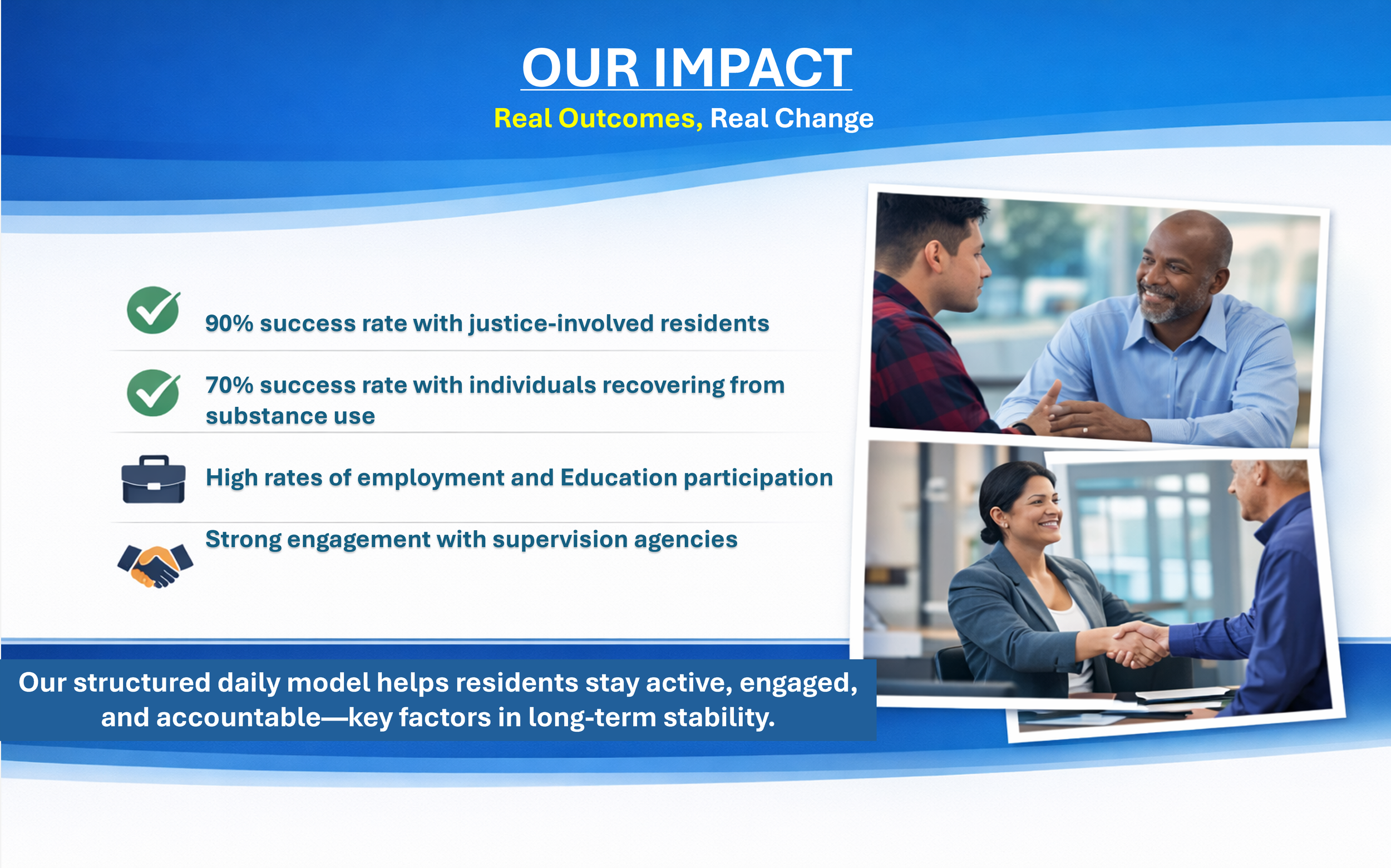 OUR IMPACT

Real Outcomes, Real Change

90% success rate with justice-involved residents

70% success rate with individuals recovering from substance use

High rates of employment and Education participation

Strong engagement with supervision agencies

Our structured daily model helps residents stay active, engaged, and accountable—key factors in long-term stability.